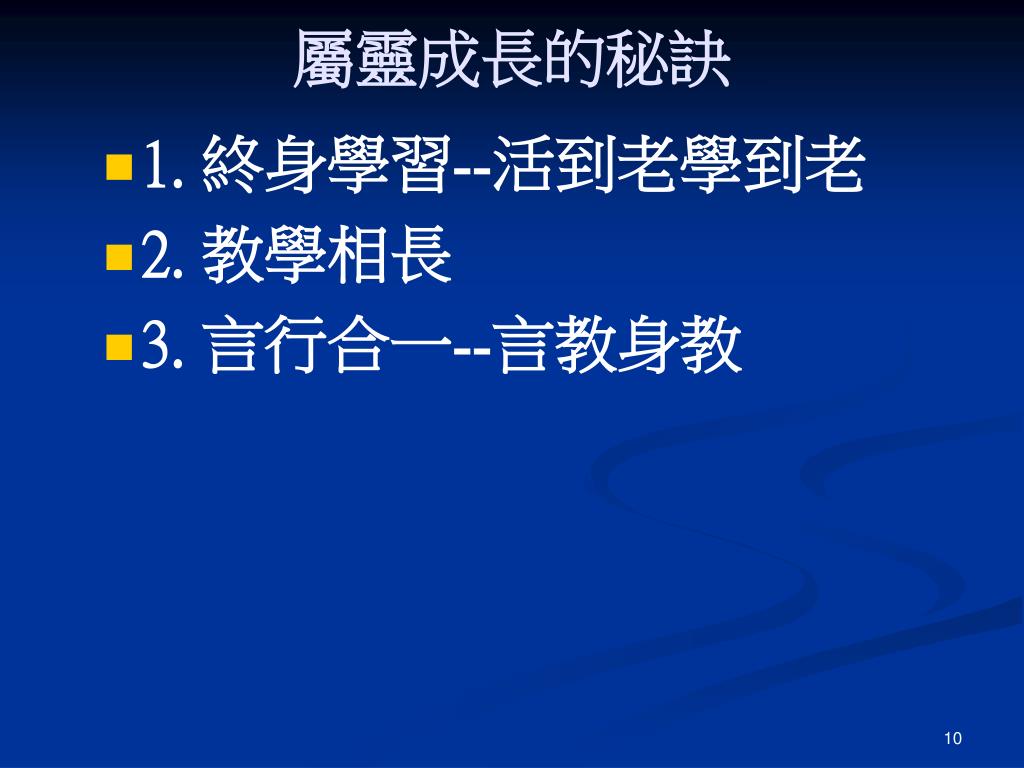 屬靈成長的秘訣

1. 終身學習--活到老學到老

2. 教學相長

3. 言行合一--言教身教

10